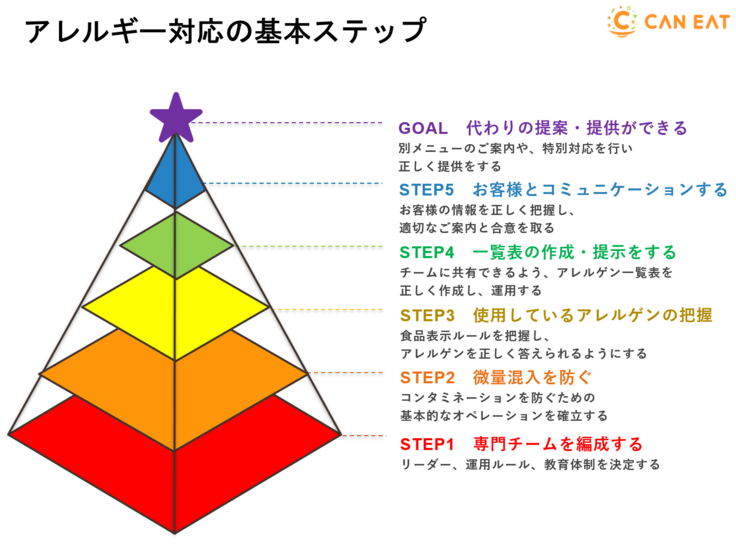 アレルギー対応の基本ステップ

CAN EAT

GOAL　代わりの提案・提供ができる
別メニューのご案内や、特別対応を行い
正しく提供をする

STEP5　お客様とコミュニケーションする
お客様の情報を正しく把握し、
適切なご案内と合意を取る

STEP4　一覧表の作成・提示をする
チームに共有できるよう、アレルゲン一覧表を
正しく作成し、運用する

STEP3　使用しているアレルゲンの把握
食品表示ルールを把握し、
アレルゲンを正しく答えられるようにする

STEP2　微量混入を防ぐ
コンタミネーションを防ぐための
基本的なオペレーションを確立する

STEP1　専門チームを編成する
リーダー、運用ルール、教育体制を決定する